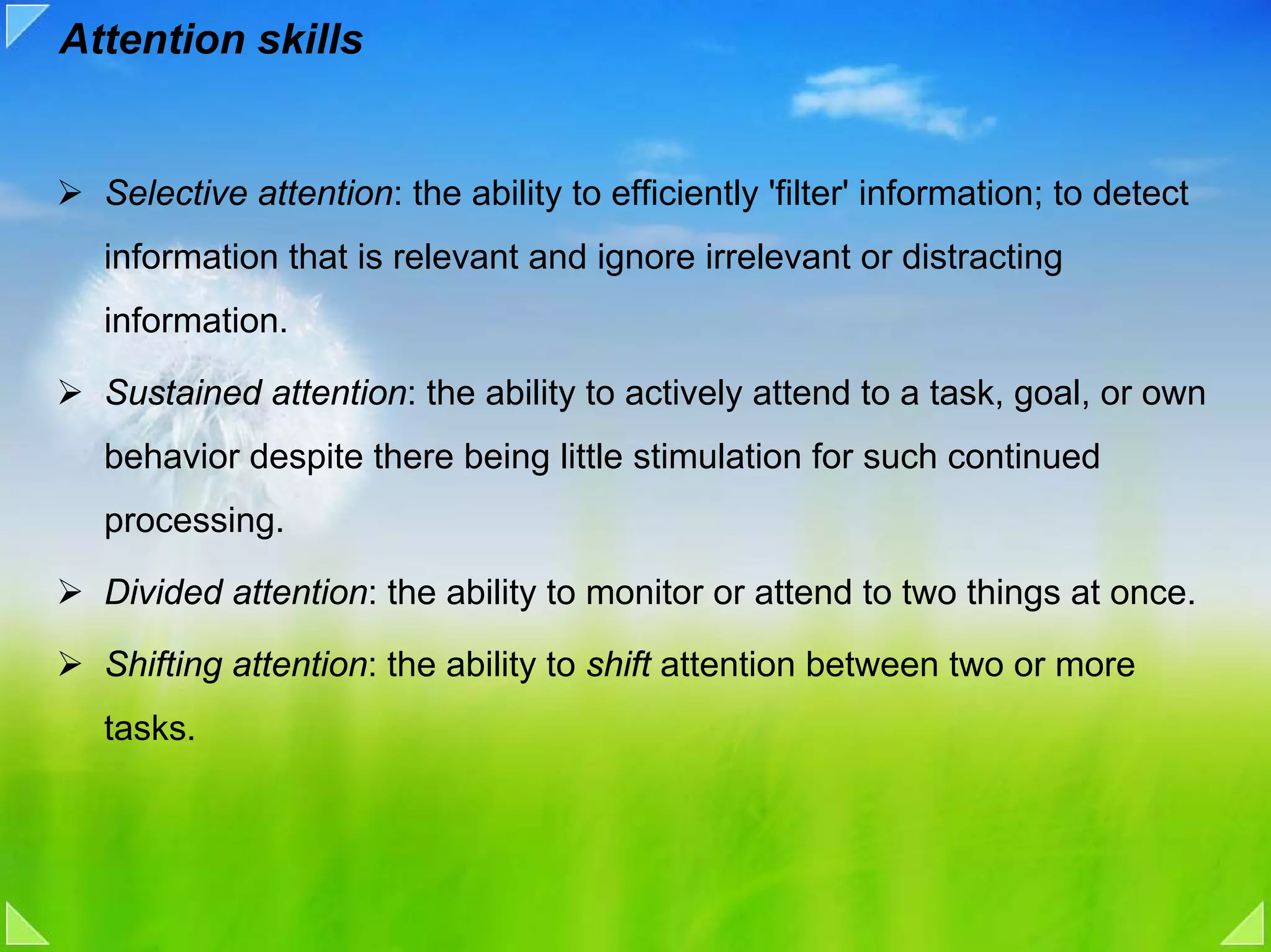 Attention skills

➢ Selective attention: the ability to efficiently 'filter' information; to detect information that is relevant and ignore irrelevant or distracting information.

➢ Sustained attention: the ability to actively attend to a task, goal, or own behavior despite there being little stimulation for such continued processing.

➢ Divided attention: the ability to monitor or attend to two things at once.

➢ Shifting attention: the ability to shift attention between two or more tasks.